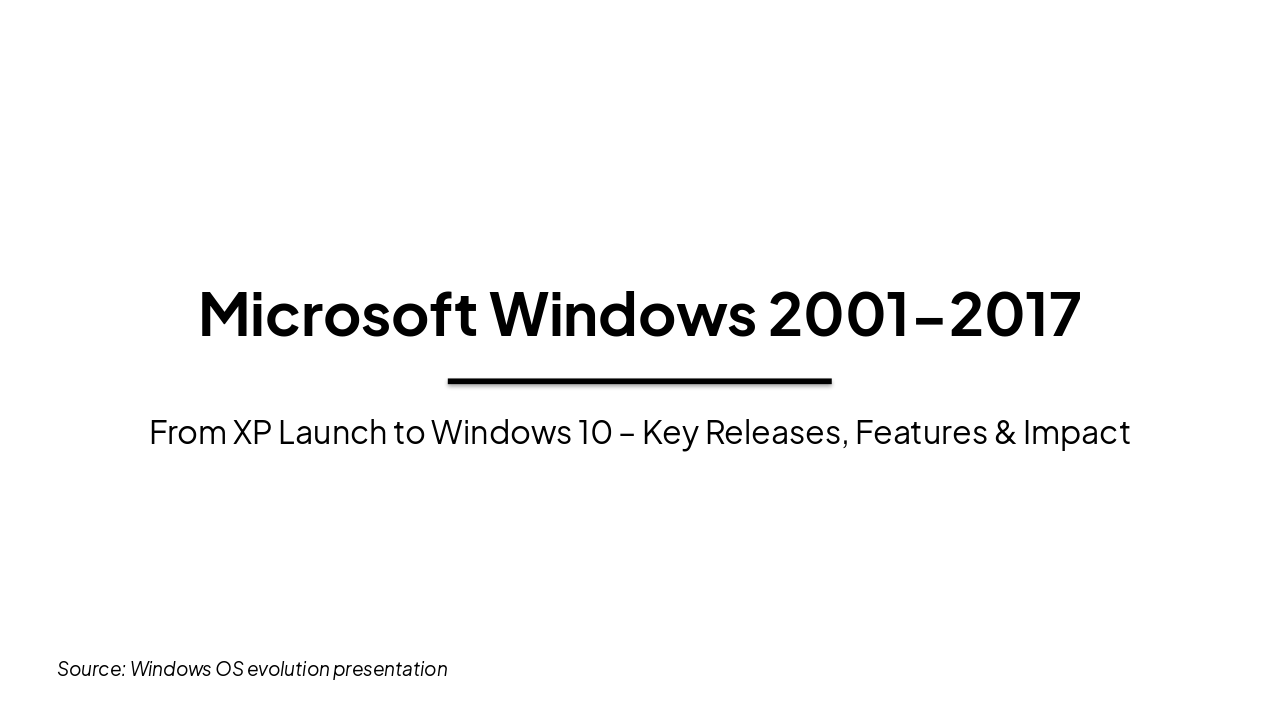 Microsoft Windows 2001–2017

From XP Launch to Windows 10 – Key Releases, Features & Impact

Source: Windows OS evolution presentation